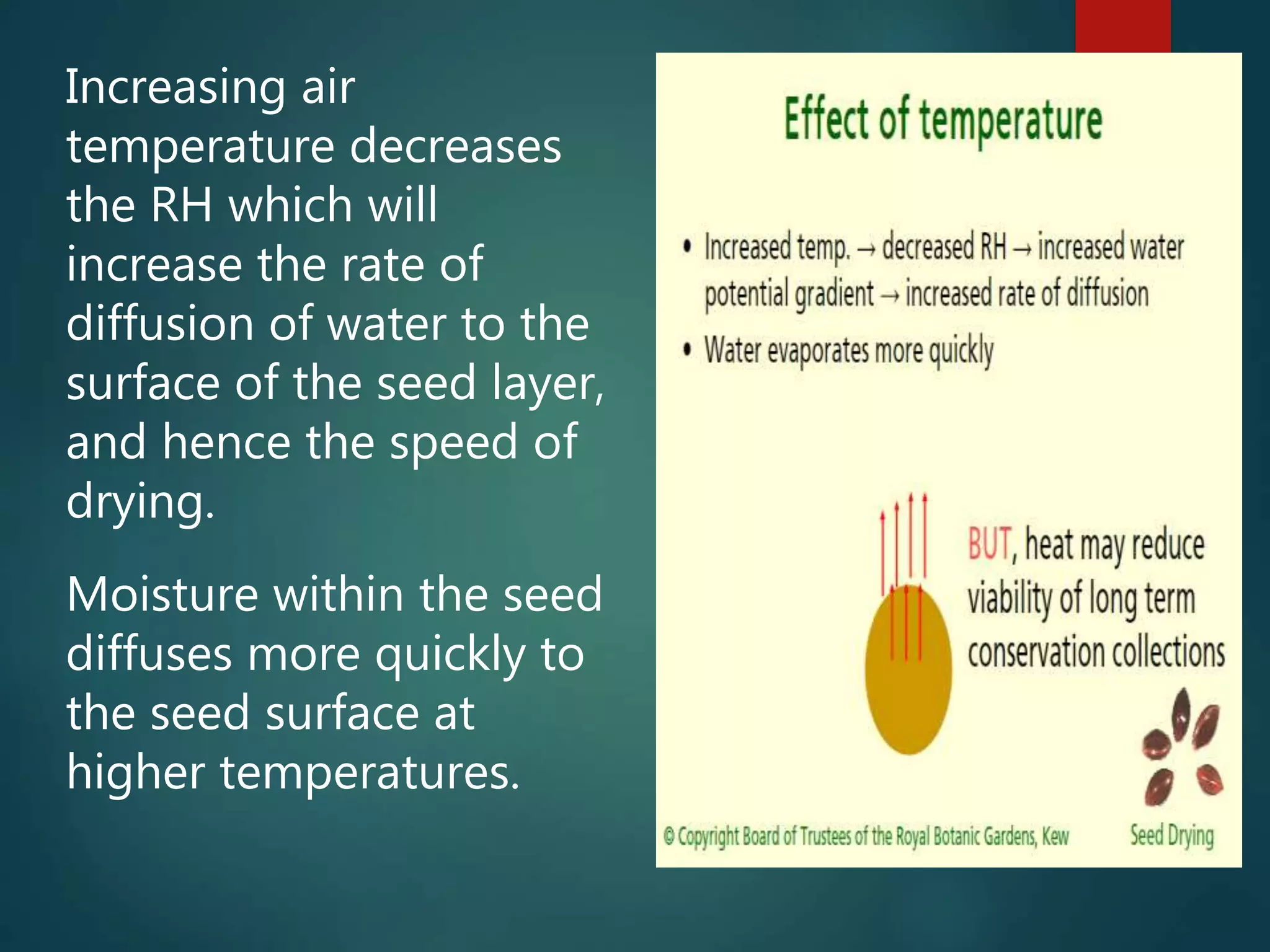 Increasing air temperature decreases the RH which will increase the rate of diffusion of water to the surface of the seed layer, and hence the speed of drying.

Moisture within the seed diffuses more quickly to the seed surface at higher temperatures.

Effect of temperature

• Increased temp. → decreased RH → increased water potential gradient → increased rate of diffusion

• Water evaporates more quickly

BUT, heat may reduce viability of long term conservation collections

© Copyright Board of Trustees of the Royal Botanic Gardens, Kew

Seed Drying